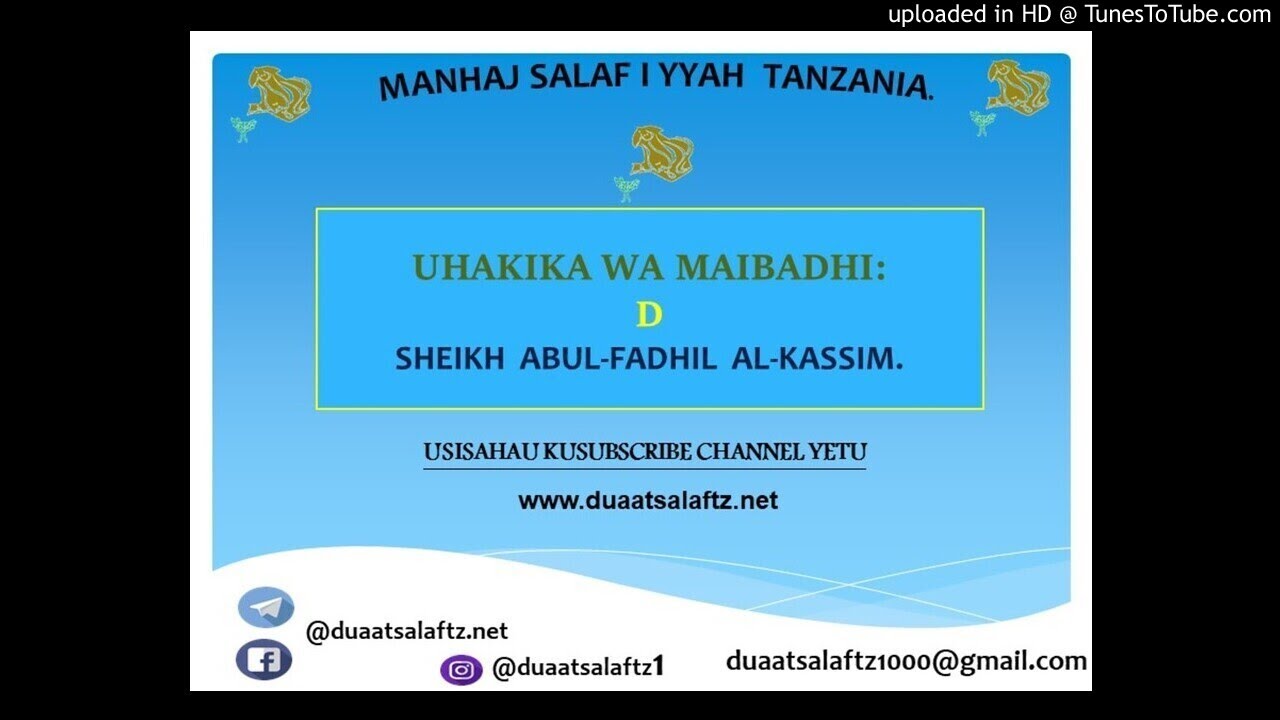 uploaded in HD @ TunesToTube.com

MANHAJ SALAF I YYAH TANZANIA.

UHAKIKA WA MAIBADHI:
D
SHEIKH ABUL-FADHIL AL-KASSIM.

USISAHAU KUSUBSCRIBE CHANNEL YETU

www.duaatsalaftz.net

@duaatsalaftz.net

@duaatsalaftz1

duaatsalaftz1000@gmail.com